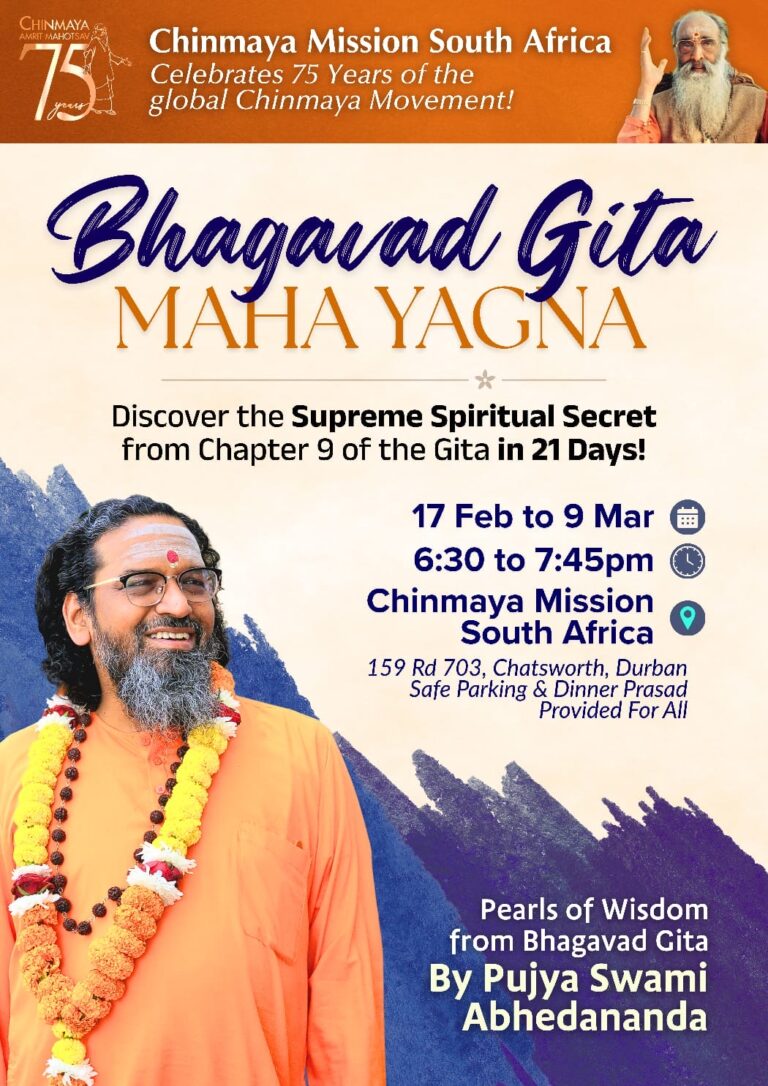 CHINMAYA AMRIT MAHOTSAV 75 years

Chinmaya Mission South Africa
Celebrates 75 Years of the global Chinmaya Movement!

Bhagavad Gita
MAHA YAGNA

Discover the Supreme Spiritual Secret from Chapter 9 of the Gita in 21 Days!

17 Feb to 9 Mar
6:30 to 7:45pm
Chinmaya Mission South Africa
159 Rd 703, Chatsworth, Durban
Safe Parking & Dinner Prasad Provided For All

Pearls of Wisdom from Bhagavad Gita
By Pujya Swami Abhedananda